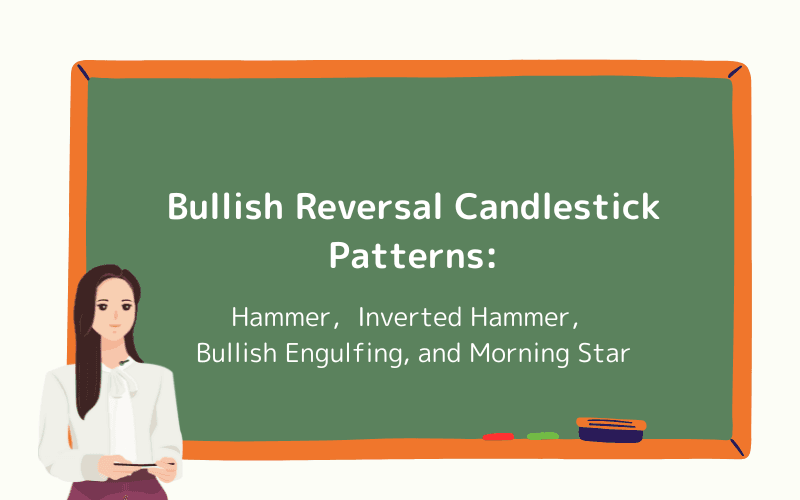 Bullish Reversal Candlestick Patterns:

Hammer,  Inverted Hammer, Bullish Engulfing, and Morning Star